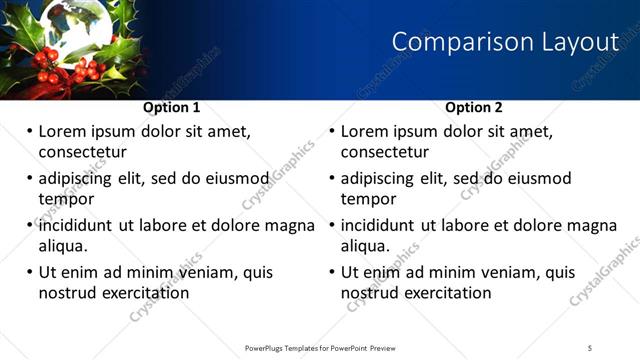 Comparison Layout

Option 1

• Lorem ipsum dolor sit amet, consectetur
• adipiscing elit, sed do eiusmod tempor
• incididunt ut labore et dolore magna aliqua.
• Ut enim ad minim veniam, quis nostrud exercitation

Option 2

• Lorem ipsum dolor sit amet, consectetur
• adipiscing elit, sed do eiusmod tempor
• incididunt ut labore et dolore magna aliqua.
• Ut enim ad minim veniam, quis nostrud exercitation

CrystalGraphics

PowerPlugs Templates for PowerPoint Preview

5